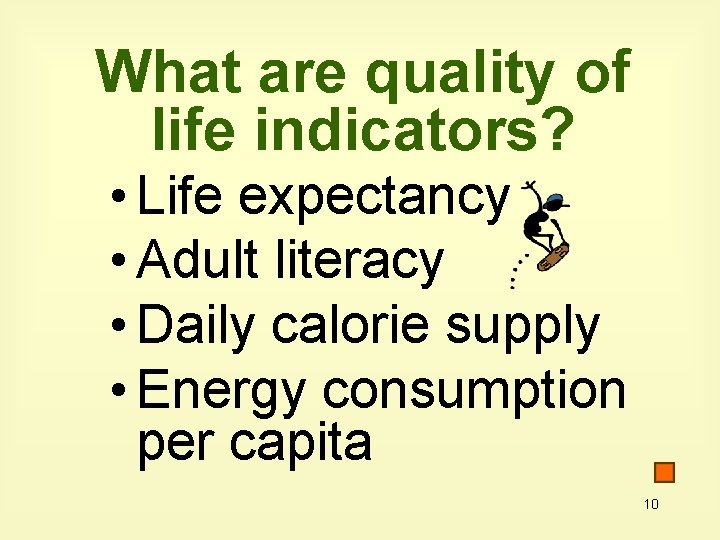 What are quality of life indicators?

• Life expectancy
• Adult literacy
• Daily calorie supply
• Energy consumption per capita

10